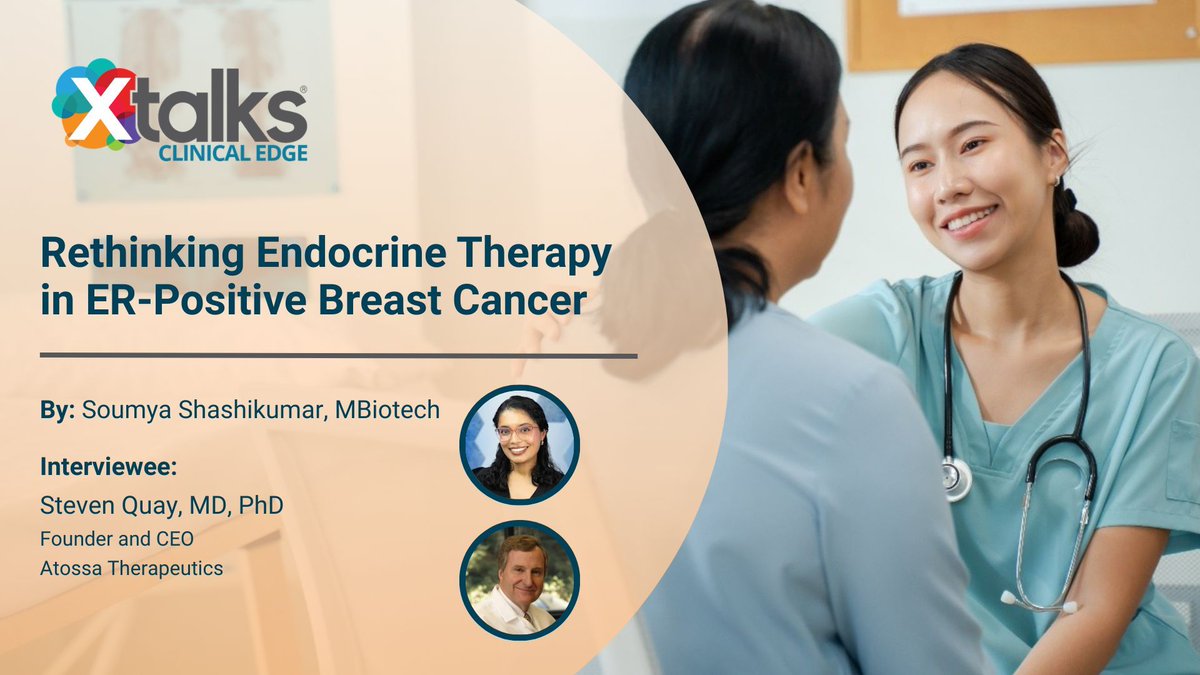 Xtalks®
CLINICAL EDGE

Rethinking Endocrine Therapy in ER-Positive Breast Cancer

By: Soumya Shashikumar, MBiotech

Interviewee:
Steven Quay, MD, PhD
Founder and CEO
Atossa Therapeutics